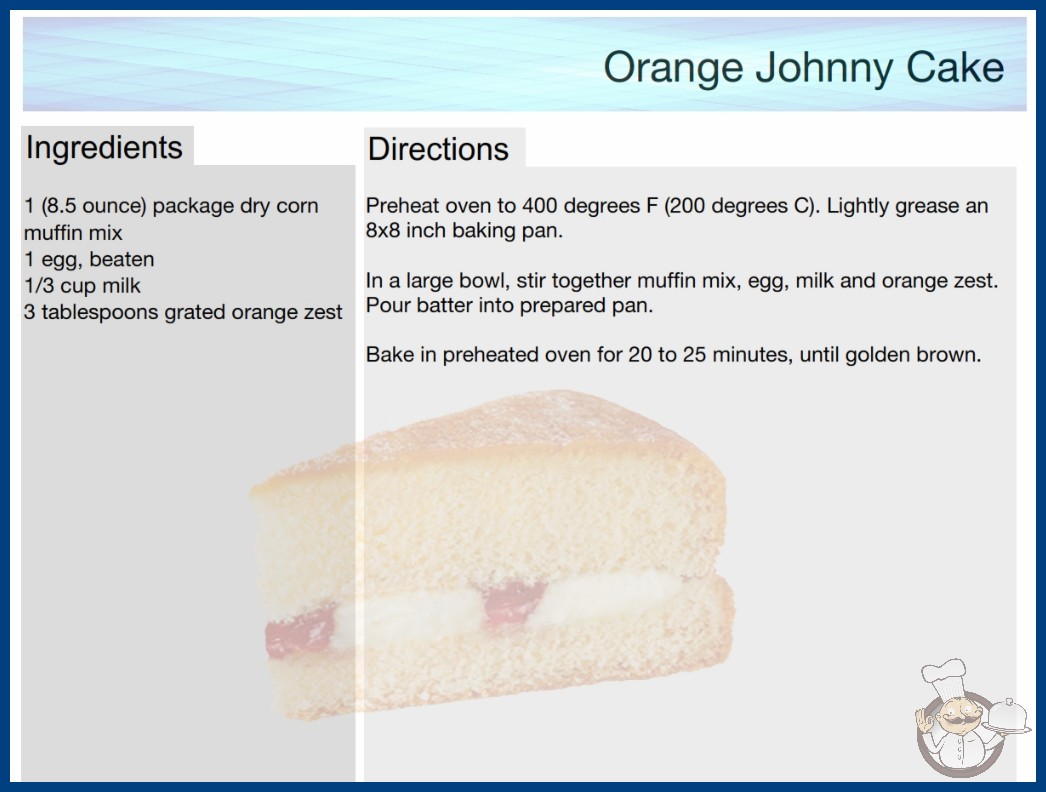 Orange Johnny Cake

Ingredients

1 (8.5 ounce) package dry corn muffin mix
1 egg, beaten
1/3 cup milk
3 tablespoons grated orange zest

Directions

Preheat oven to 400 degrees F (200 degrees C). Lightly grease an 8x8 inch baking pan.

In a large bowl, stir together muffin mix, egg, milk and orange zest. Pour batter into prepared pan.

Bake in preheated oven for 20 to 25 minutes, until golden brown.